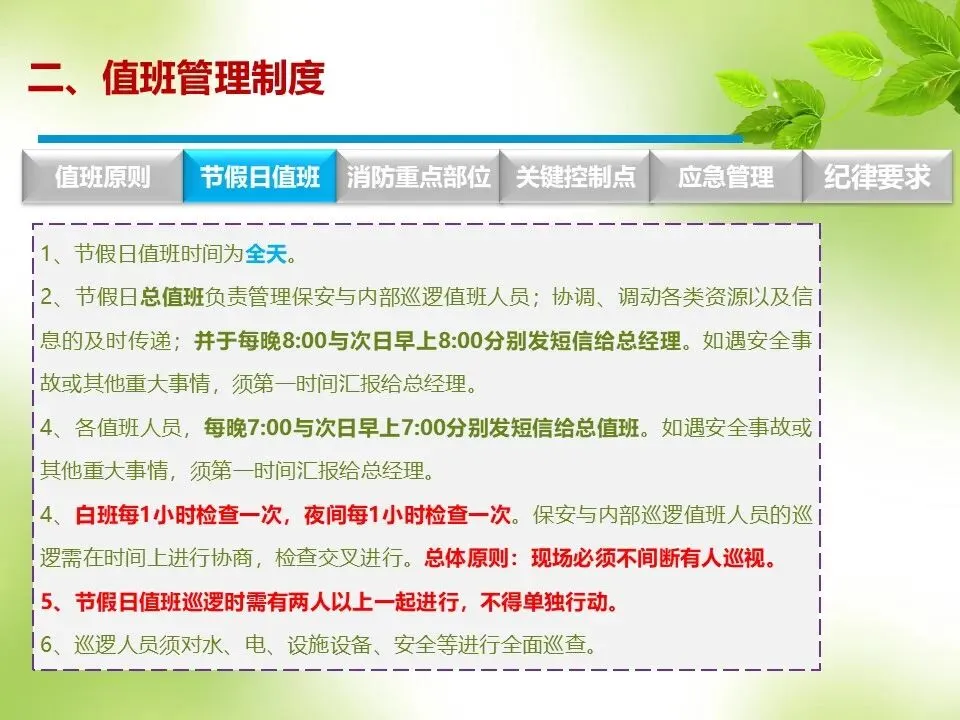 二、值班管理制度

值班原则 节假日值班 消防重点部位 关键控制点 应急管理 纪律要求

1、节假日值班时间为全天。

2、节假日总值班负责管理保安与内部巡逻值班人员；协调、调动各类资源以及信息的及时传递；并于每晚8:00与次日早上8:00分别发短信给总经理。如遇安全事故或其他重大事情，须第一时间汇报给总经理。

4、各值班人员，每晚7:00与次日早上7:00分别发短信给总值班。如遇安全事故或其他重大事情，须第一时间汇报给总经理。

4、白班每1小时检查一次，夜间每1小时检查一次。保安与内部巡逻值班人员的巡逻需在时间上进行协商，检查交叉进行。总体原则：现场必须不间断有人巡视。

5、节假日值班巡逻时需有两人以上一起进行，不得单独行动。

6、巡逻人员须对水、电、设施设备、安全等进行全面巡查。